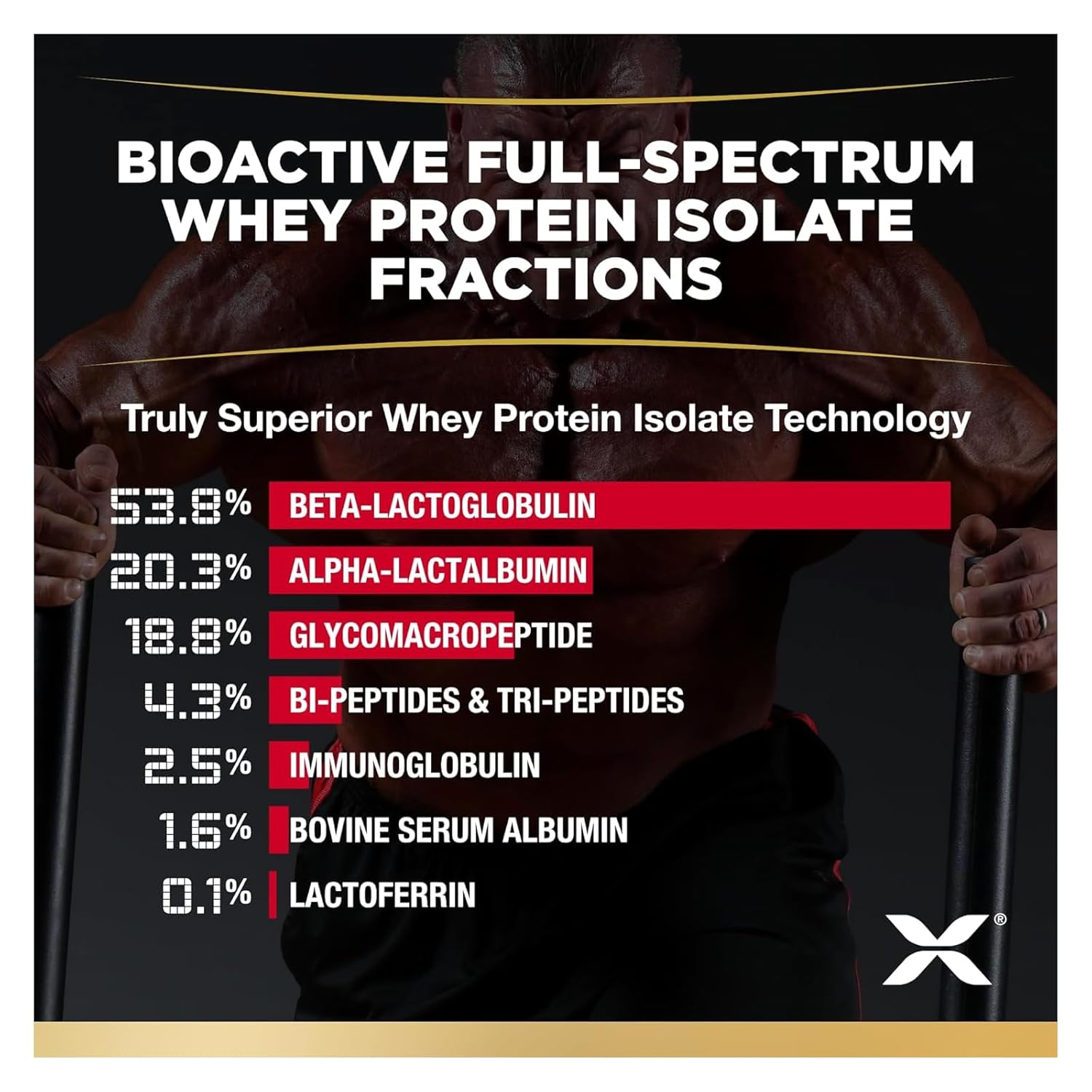 BIOACTIVE FULL-SPECTRUM WHEY PROTEIN ISOLATE FRACTIONS

Truly Superior Whey Protein Isolate Technology

53.8% BETA-LACTOGLOBULIN
20.3% ALPHA-LACTALBUMIN
18.8% GLYCOMACROPEPTIDE
4.3% BI-PEPTIDES & TRI-PEPTIDES
2.5% IMMUNOGLOBULIN
1.6% BOVINE SERUM ALBUMIN
0.1% LACTOFERRIN

X®